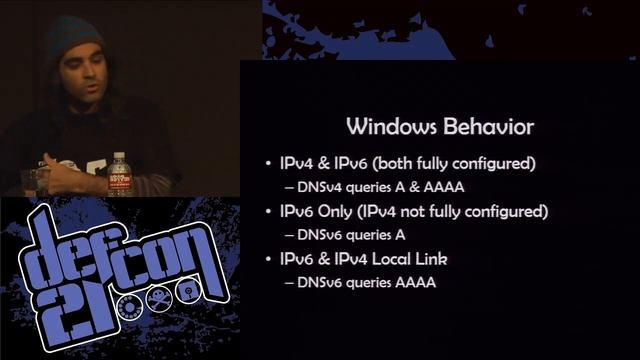 Windows Behavior

• IPv4 & IPv6 (both fully configured)
– DNSv4 queries A & AAAA
• IPv6 Only (IPv4 not fully configured)
– DNSv6 queries A
• IPv6 & IPv4 Local Link
– DNSv6 queries AAAA

defcon 21